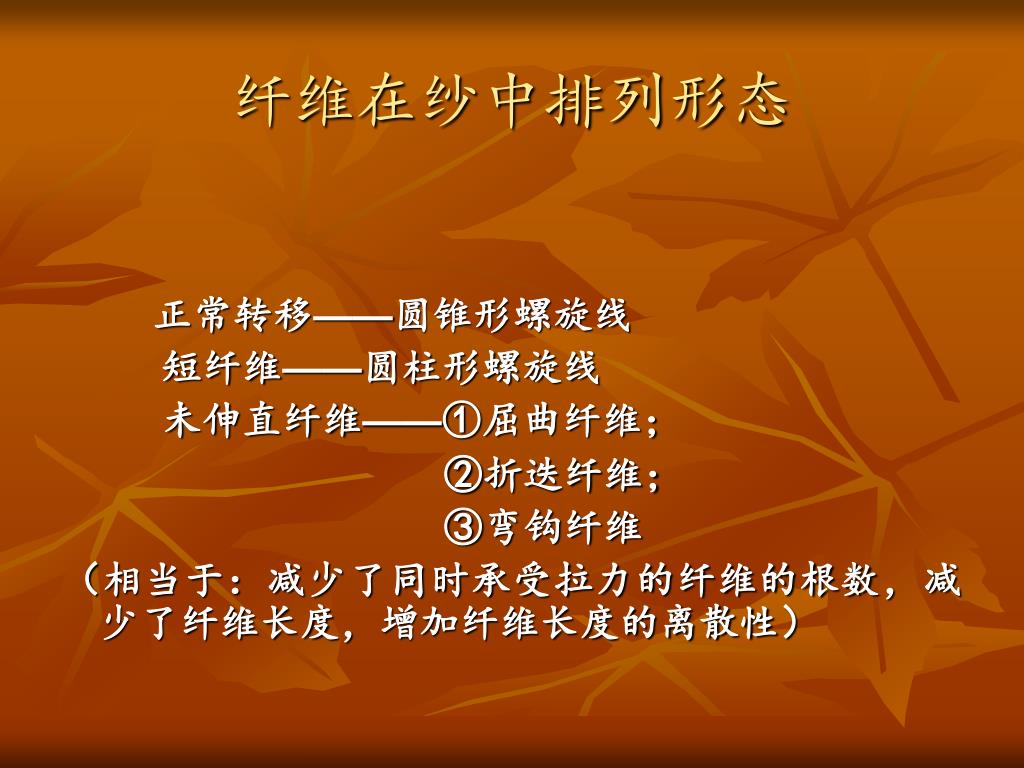 纤维在纱中排列形态

正常转移——圆锥形螺旋线
短纤维——圆柱形螺旋线
未伸直纤维——①屈曲纤维;
②折迭纤维;
③弯钩纤维
(相当于：减少了同时承受拉力的纤维的根数，减少了纤维长度，增加纤维长度的离散性)